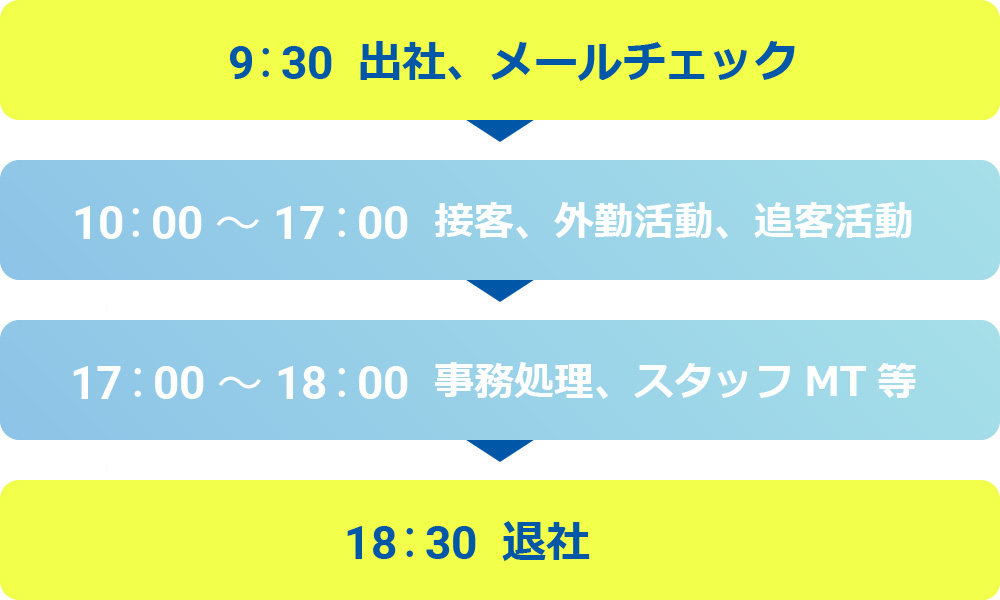 9：30 出社、メールチェック

10：00 ～ 17：00 接客、外勤活動、追客活動

17：00 ～ 18：00 事務処理、スタッフ MT 等

18：30 退社